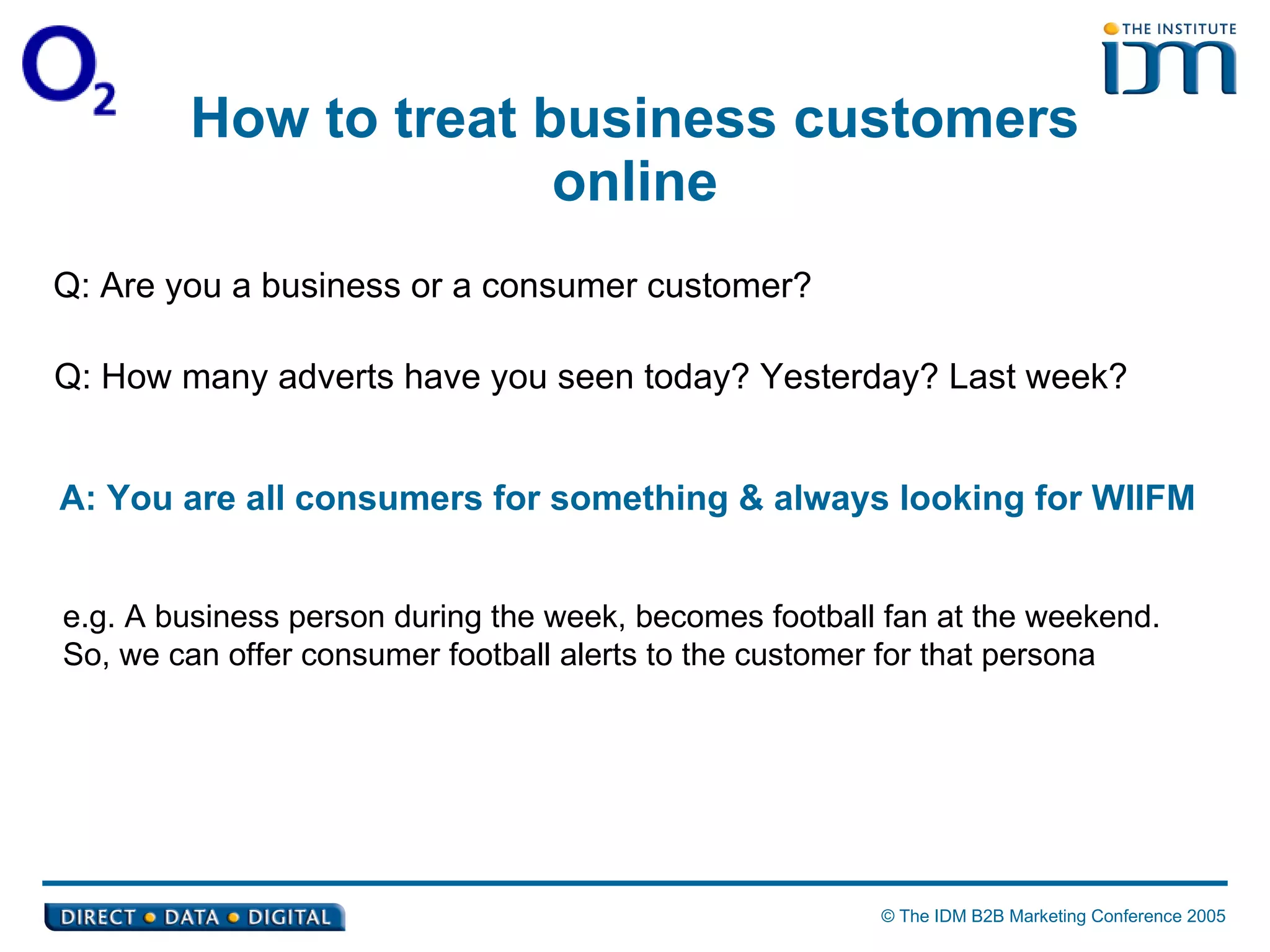 $O_2$

THE INSTITUTE
IDM

How to treat business customers online

Q: Are you a business or a consumer customer?

Q: How many adverts have you seen today? Yesterday? Last week?

A: You are all consumers for something & always looking for WIIFM

e.g. A business person during the week, becomes football fan at the weekend. So, we can offer consumer football alerts to the customer for that persona

DIRECT • DATA • DIGITAL

© The IDM B2B Marketing Conference 2005